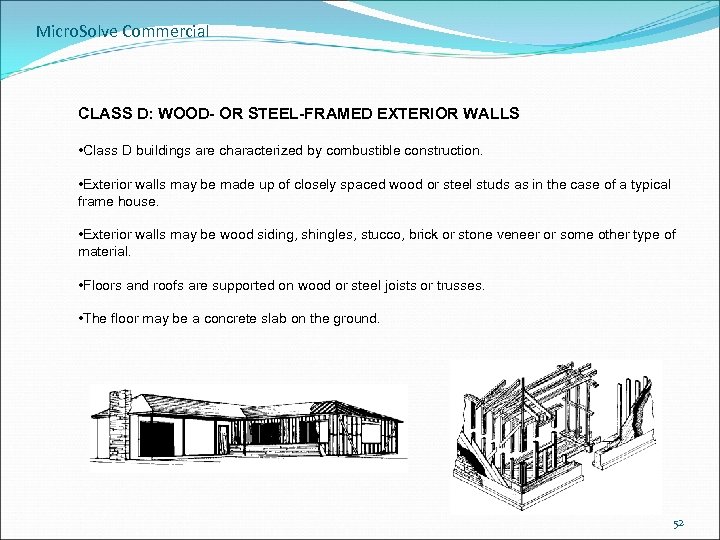 MicroSolve Commercial

CLASS D: WOOD- OR STEEL-FRAMED EXTERIOR WALLS

•Class D buildings are characterized by combustible construction.

•Exterior walls may be made up of closely spaced wood or steel studs as in the case of a typical frame house.

•Exterior walls may be wood siding, shingles, stucco, brick or stone veneer or some other type of material.

•Floors and roofs are supported on wood or steel joists or trusses.

•The floor may be a concrete slab on the ground.

52